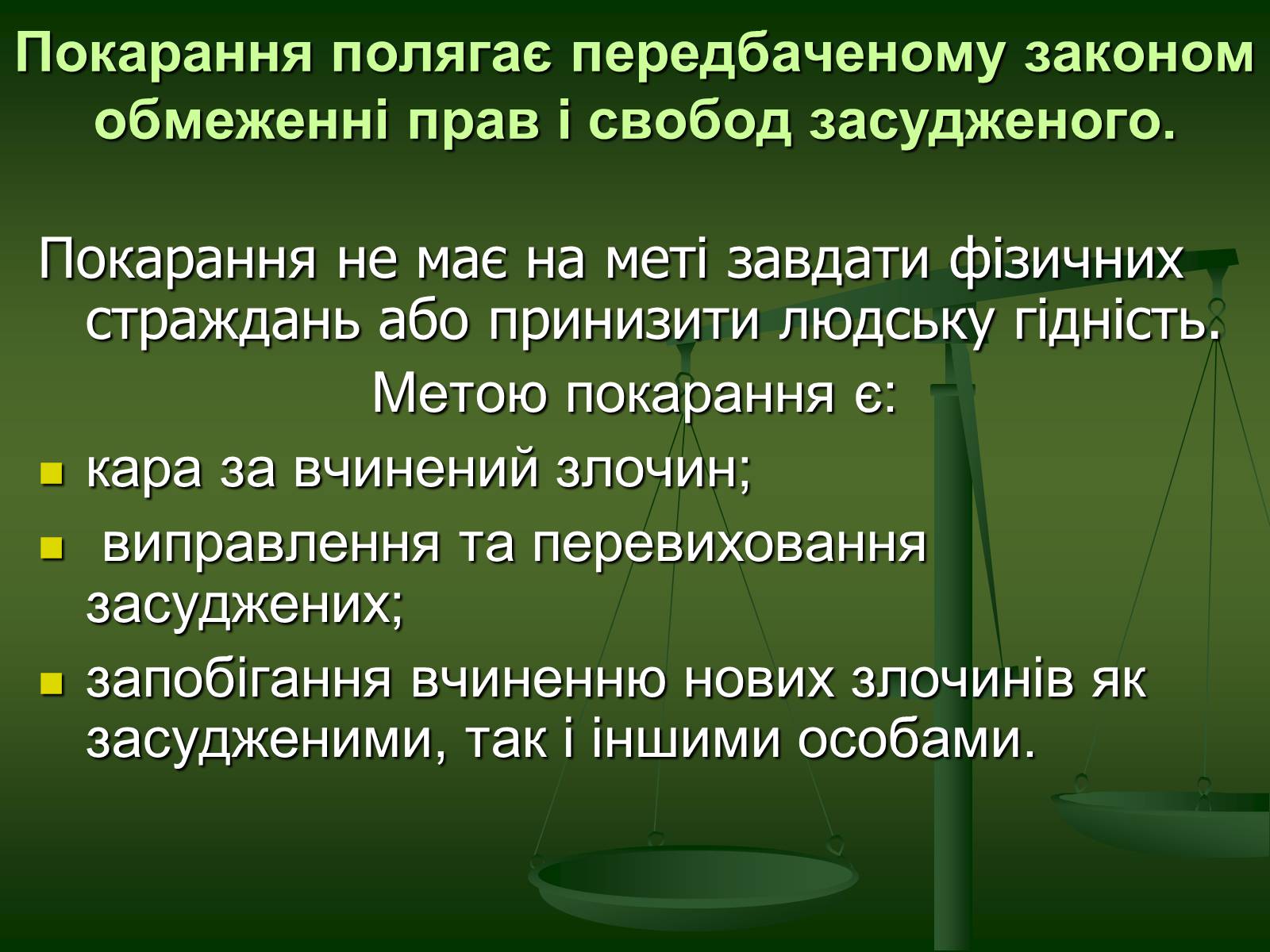 Покарання полягає передбаченому законом обмеженні прав і свобод засудженого.

Покарання не має на меті завдати фізичних страждань або принизити людську гідність.

Метою покарання є:

- кара за вчинений злочин;
- виправлення та перевиховання засуджених;
- запобігання вчиненню нових злочинів як засудженими, так і іншими особами.